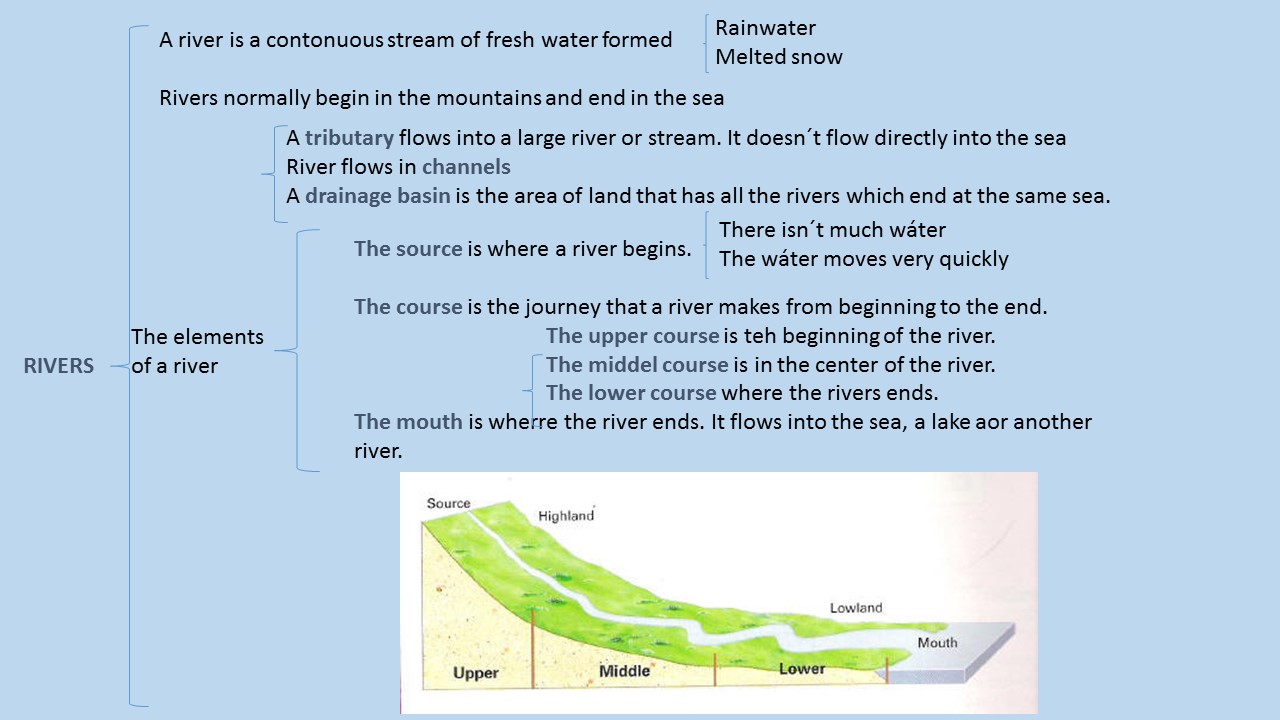 RIVERS

A river is a contonuous stream of fresh water formed

Rainwater
Melted snow

Rivers normally begin in the mountains and end in the sea

A tributary flows into a large river or stream. It doesn´t flow directly into the sea
River flows in channels
A drainage basin is the area of land that has all the rivers which end at the same sea.

The elements of a river

The source is where a river begins.

There isn´t much wáter
The wáter moves very quickly

The course is the journey that a river makes from beginning to the end.

The upper course is teh beginning of the river.
The middel course is in the center of the river.
The lower course where the rivers ends.

The mouth is wherre the river ends. It flows into the sea, a lake aor another river.

Source
Highland
Lowland
Mouth
Upper
Middle
Lower